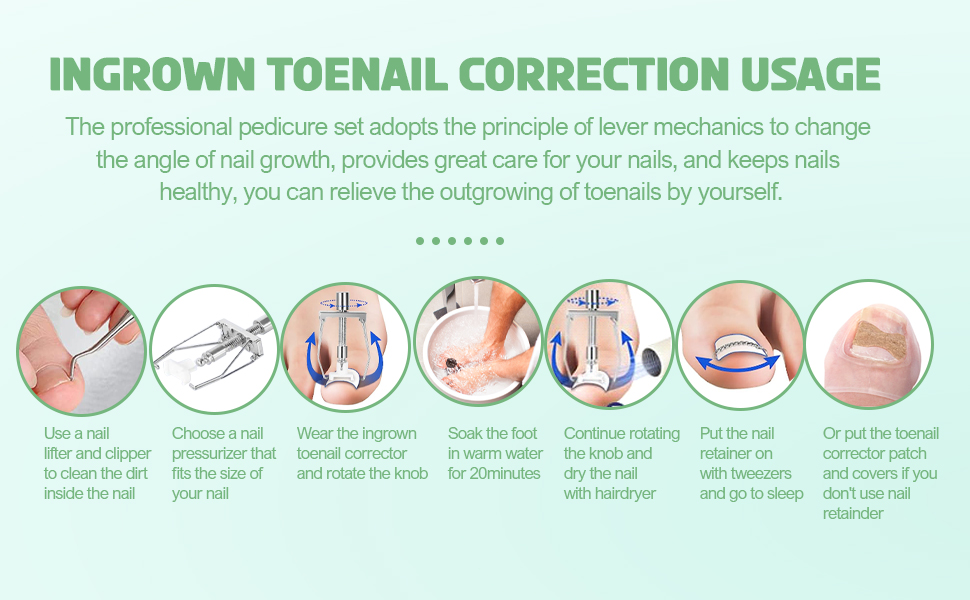 INGROWN TOENAIL CORRECTION USAGE

The professional pedicure set adopts the principle of lever mechanics to change the angle of nail growth, provides great care for your nails, and keeps nails healthy, you can relieve the outgrowing of toenails by yourself.

Use a nail lifter and clipper to clean the dirt inside the nail

Choose a nail pressurizer that fits the size of your nail

Wear the ingrown toenail corrector and rotate the knob

Soak the foot in warm water for 20minutes

Continue rotating the knob and dry the nail with hairdryer

Put the nail retainer on with tweezers and go to sleep

Or put the toenail corrector patch and covers if you don't use nail retainder